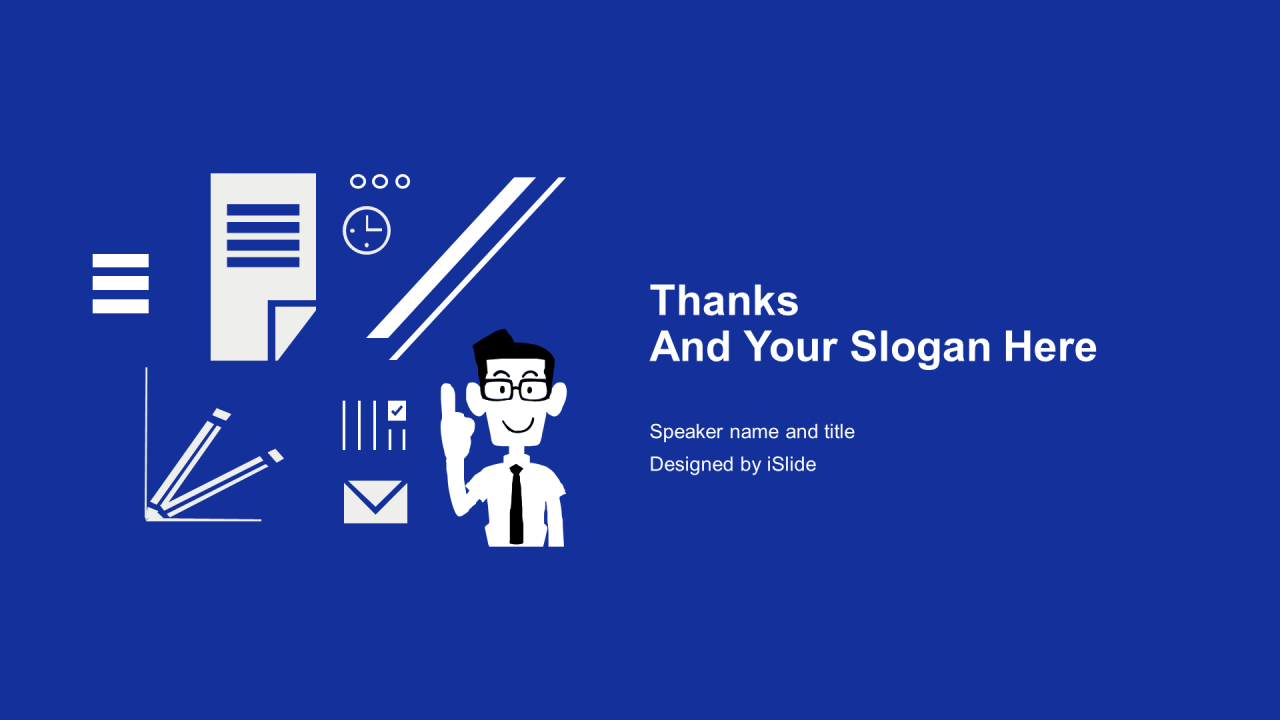 Thanks
And Your Slogan Here

Speaker name and title
Designed by iSlide